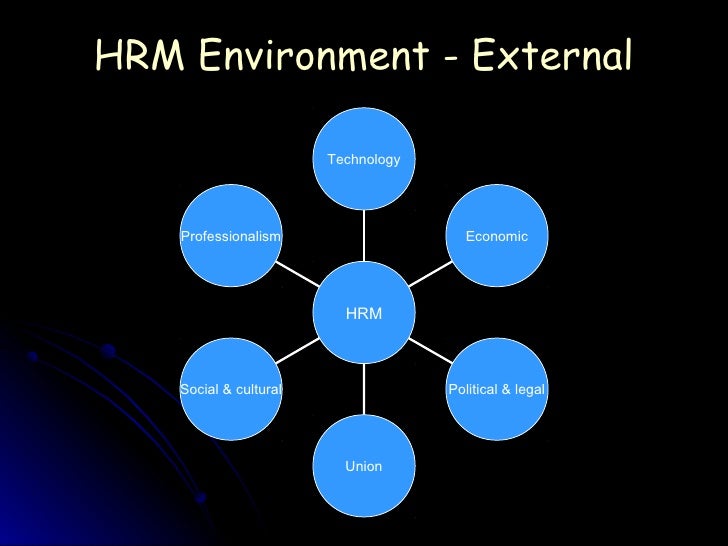 HRM Environment - External

Technology

Professionalism

Economic

HRM

Social & cultural

Political & legal

Union